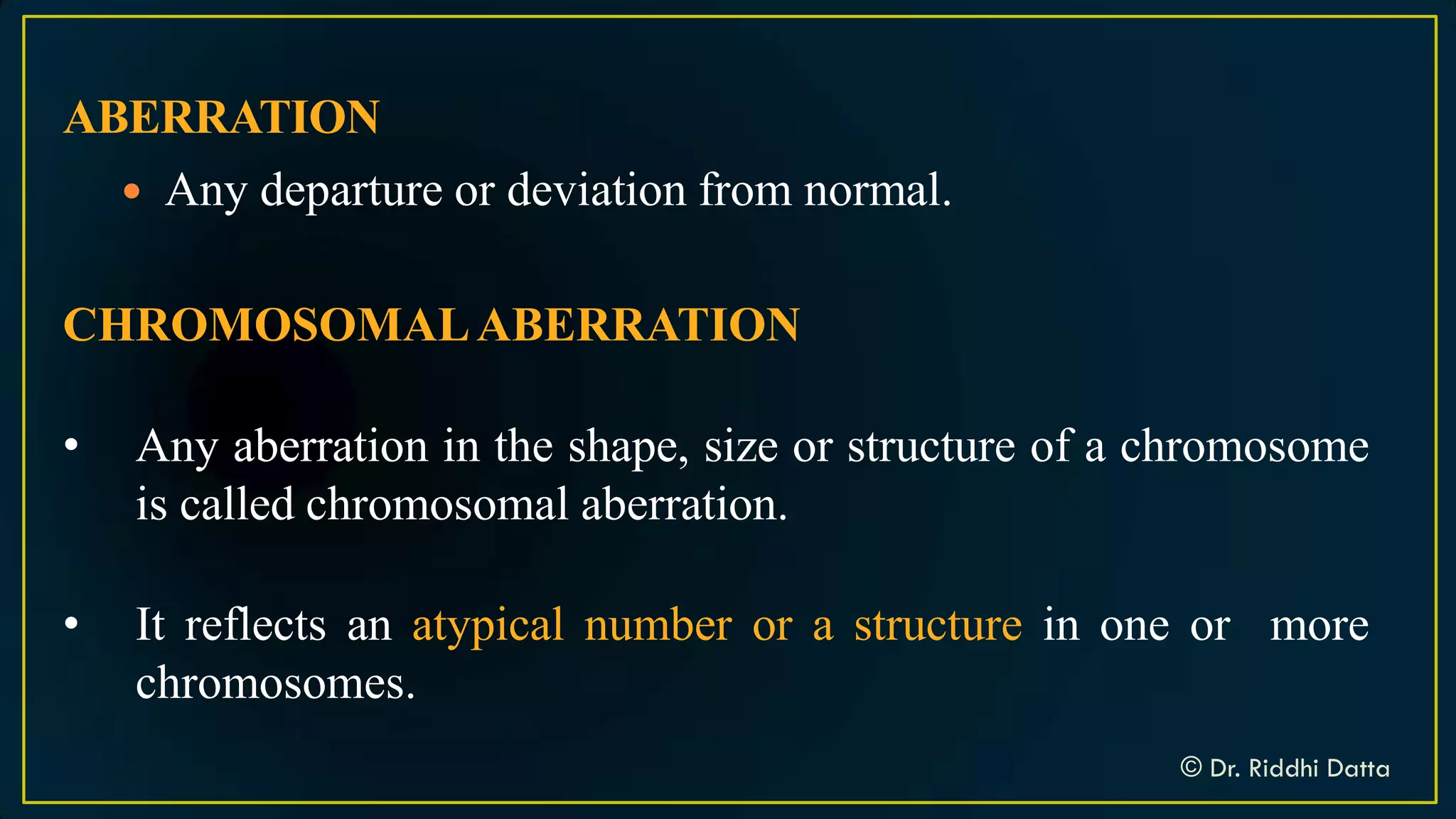 ABERRATION

• Any departure or deviation from normal.

CHROMOSOMAL ABERRATION

• Any aberration in the shape, size or structure of a chromosome is called chromosomal aberration.

• It reflects an atypical number or a structure in one or more chromosomes.

© Dr. Riddhi Datta